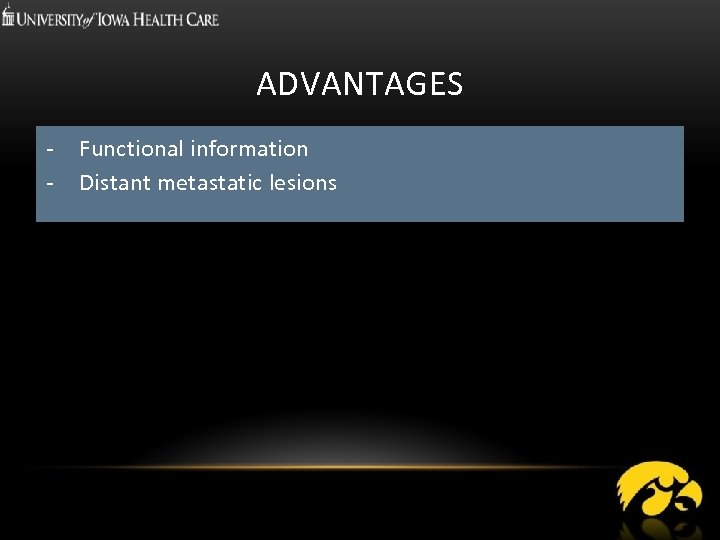 UNIVERSITY of IOWA HEALTH CARE

ADVANTAGES

- Functional information
- Distant metastatic lesions